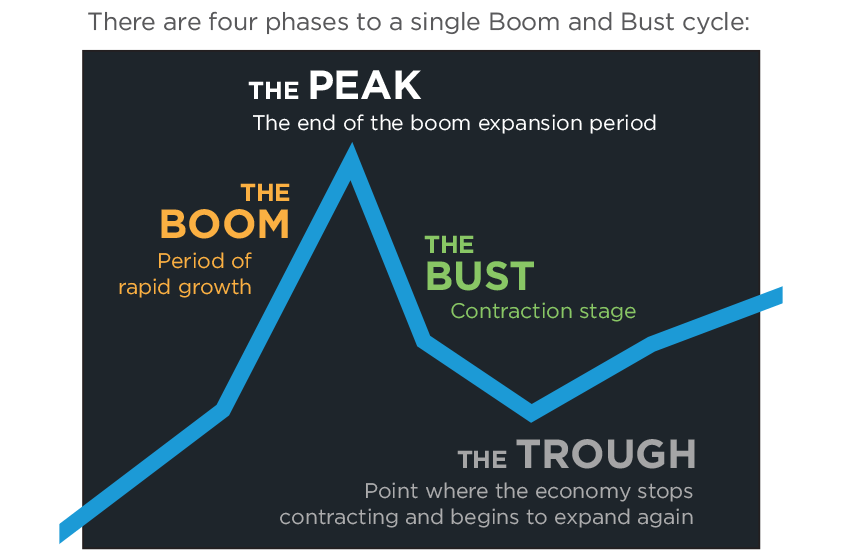 There are four phases to a single Boom and Bust cycle:

THE PEAK
The end of the boom expansion period

THE BOOM
Period of rapid growth

THE BUST
Contraction stage

THE TROUGH
Point where the economy stops contracting and begins to expand again